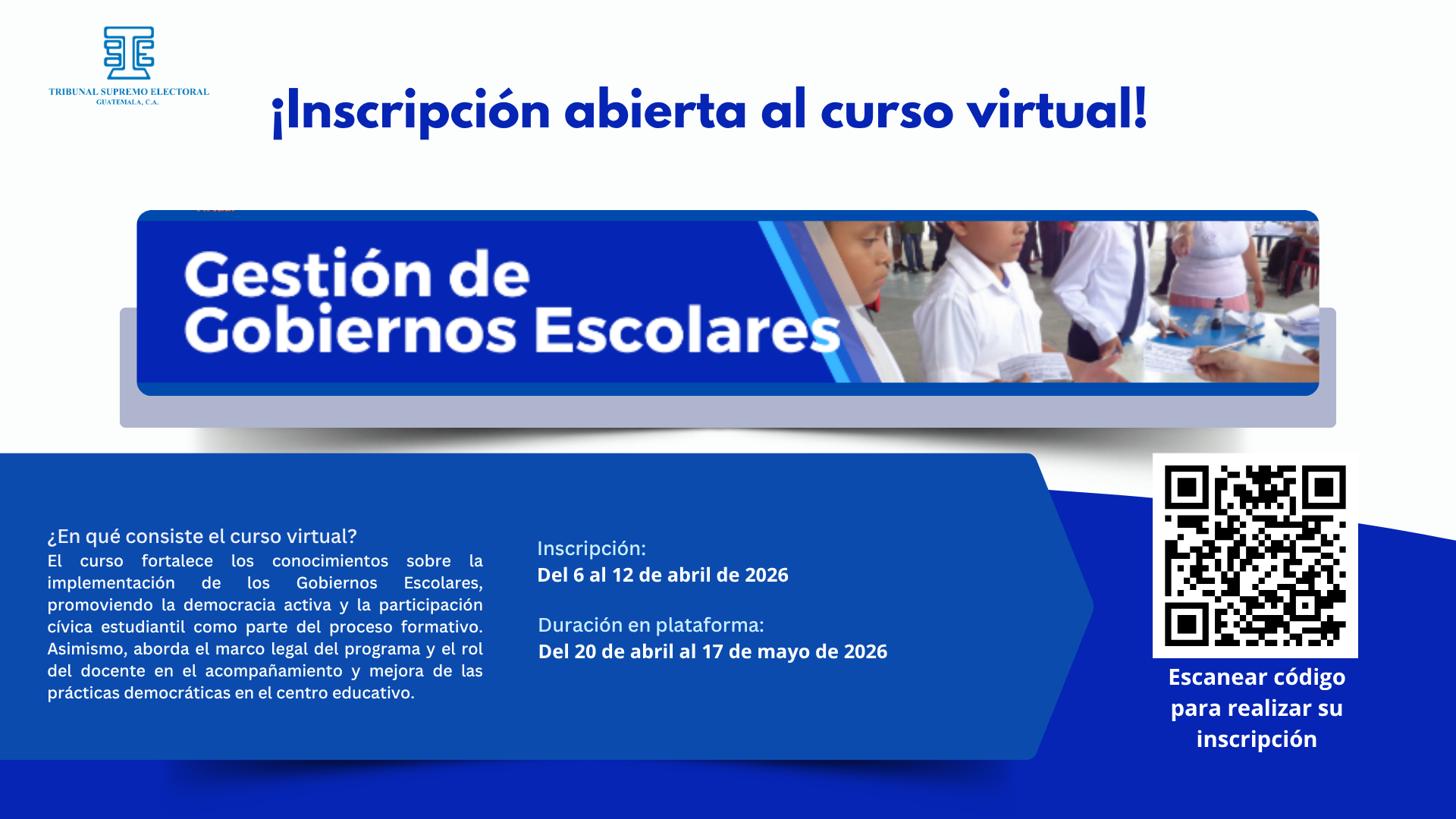 TRIBUNAL SUPREMO ELECTORAL
GUATEMALA, C.A.

¡Inscripción abierta al curso virtual!

Gestión de
Gobiernos Escolares

¿En qué consiste el curso virtual?
El curso fortalece los conocimientos sobre la implementación de los Gobiernos Escolares, promoviendo la democracia activa y la participación cívica estudiantil como parte del proceso formativo. Asimismo, aborda el marco legal del programa y el rol del docente en el acompañamiento y mejora de las prácticas democráticas en el centro educativo.

Inscripción:
Del 6 al 12 de abril de 2026

Duración en plataforma:
Del 20 de abril al 17 de mayo de 2026

Escanear código para realizar su inscripción